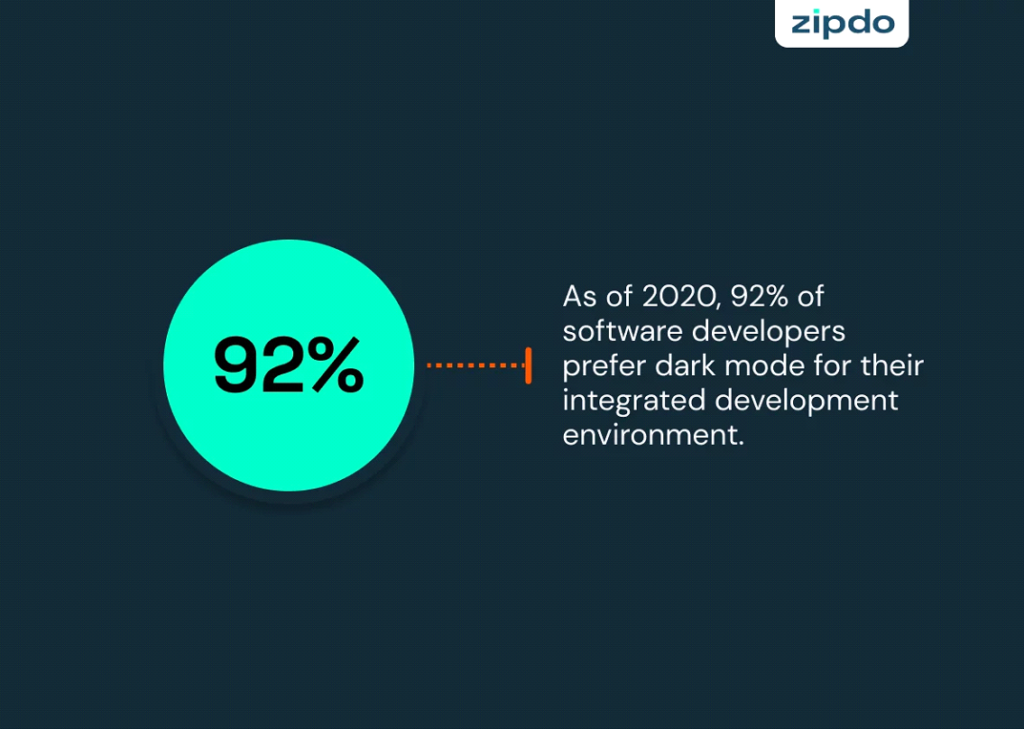 zipdo

92%

As of 2020, 92% of software developers prefer dark mode for their integrated development environment.